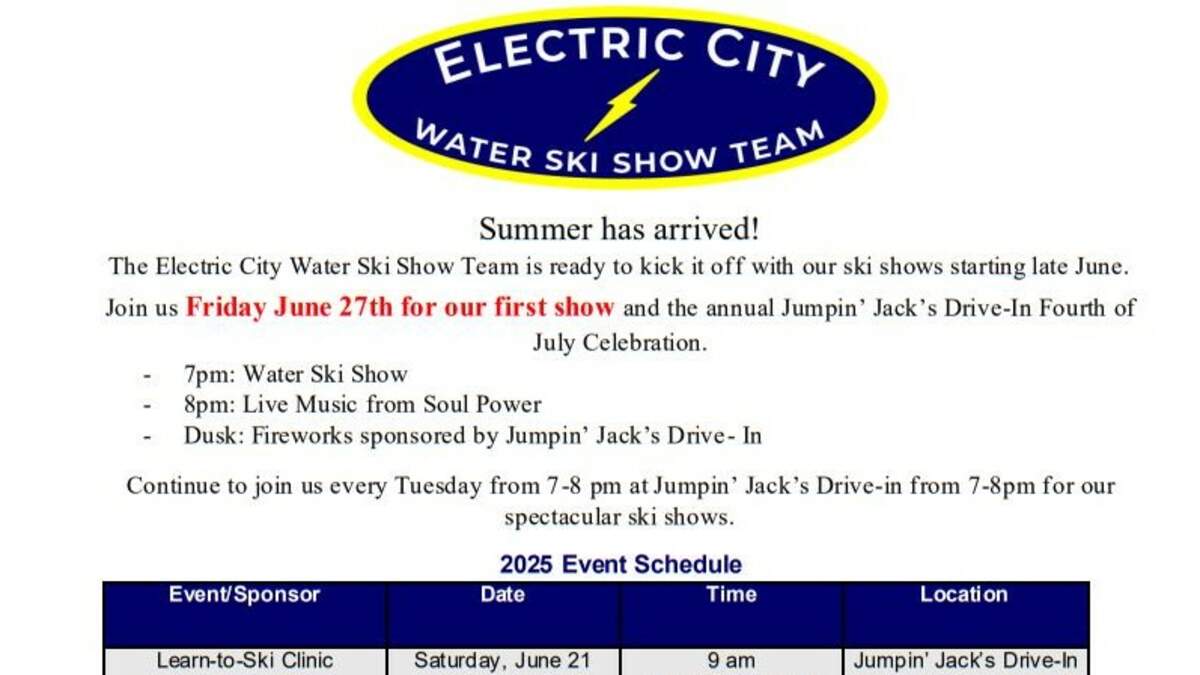 ELECTRIC CITY
WATER SKI SHOW TEAM

Summer has arrived!

The Electric City Water Ski Show Team is ready to kick it off with our ski shows starting late June.

Join us Friday June 27th for our first show and the annual Jumpin' Jack's Drive-In Fourth of July Celebration.

- 7pm: Water Ski Show
- 8pm: Live Music from Soul Power
- Dusk: Fireworks sponsored by Jumpin' Jack's Drive- In

Continue to join us every Tuesday from 7-8 pm at Jumpin' Jack's Drive-in from 7-8pm for our spectacular ski shows.

2025 Event Schedule

| Event/Sponsor | Date | Time | Location |
|---|---|---|---|
| Learn-to-Ski Clinic | Saturday, June 21 | 9 am | Jumpin' Jack's Drive-In |